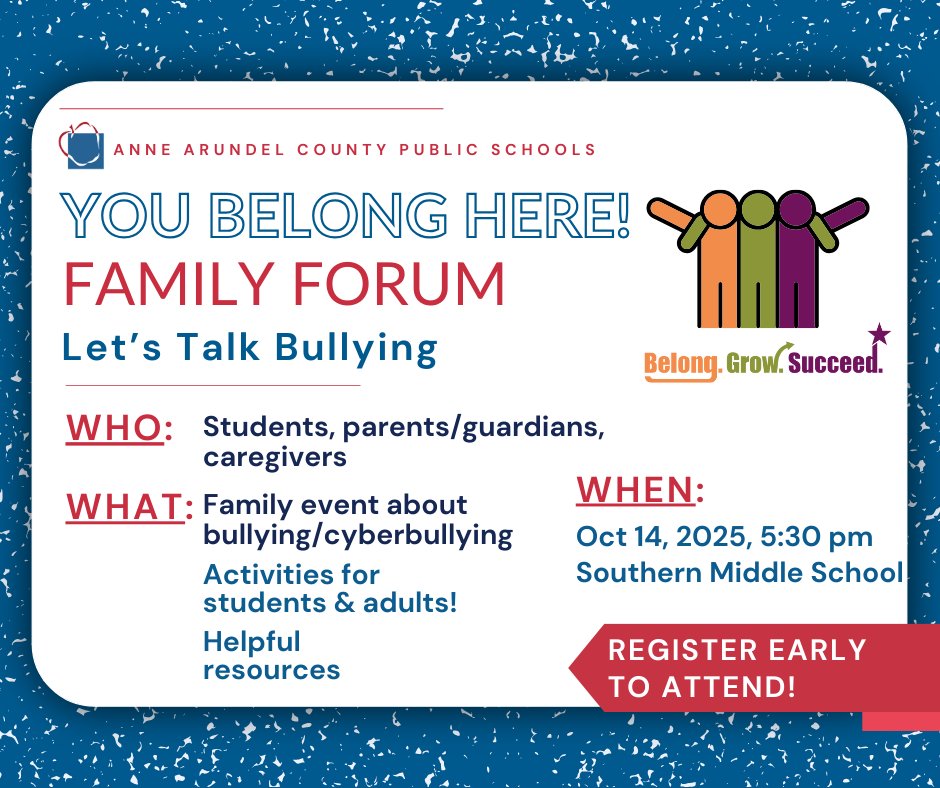 ANNE ARUNDEL COUNTY PUBLIC SCHOOLS

YOU BELONG HERE!
FAMILY FORUM
Let's Talk Bullying

Belong. Grow. Succeed.

WHO: Students, parents/guardians, caregivers

WHAT: Family event about bullying/cyberbullying

Activities for students & adults!

Helpful resources

WHEN:
Oct 14, 2025, 5:30 pm
Southern Middle School

REGISTER EARLY TO ATTEND!